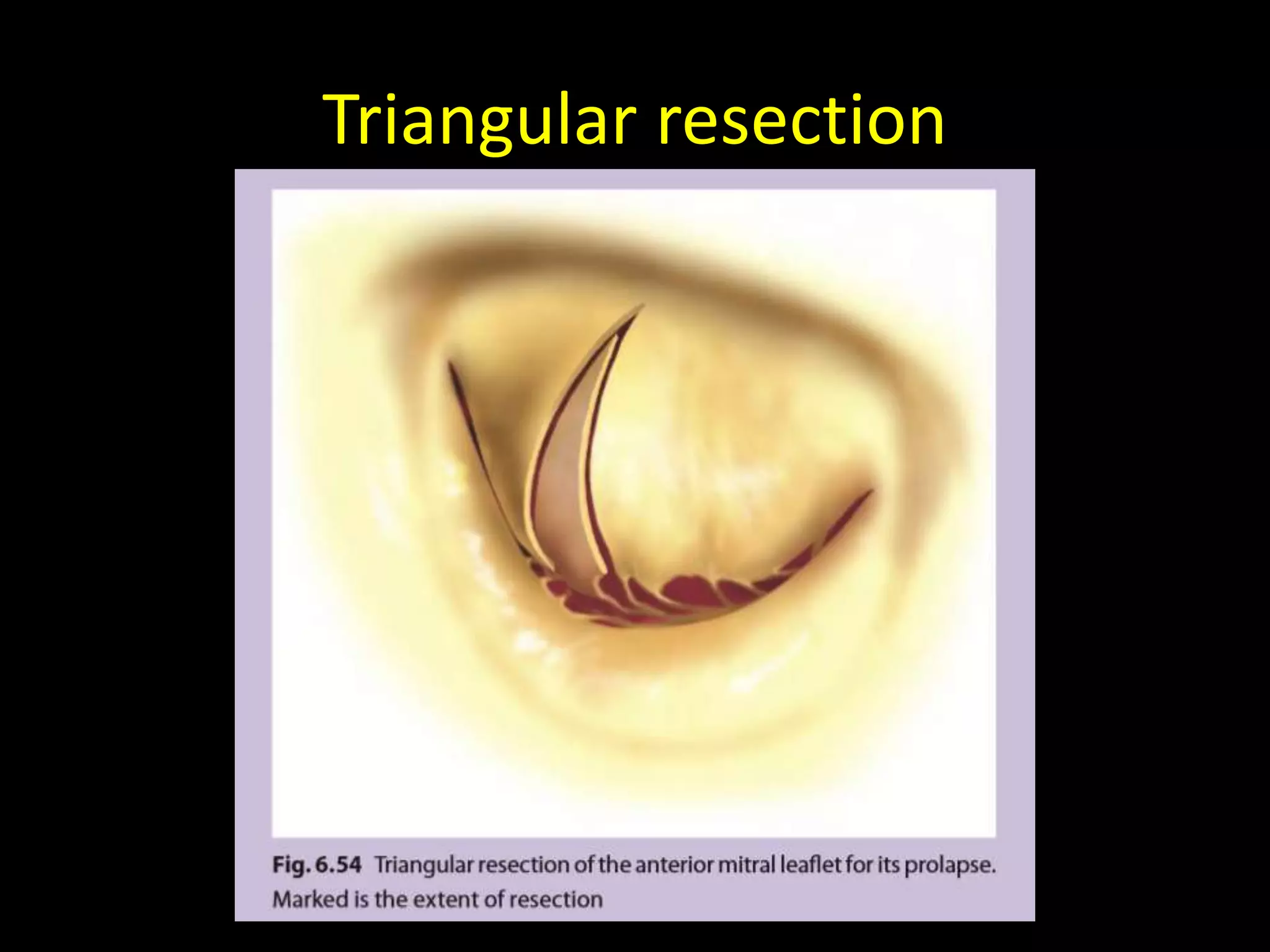 Triangular resection

Fig. 6.54 Triangular resection of the anterior mitral leaflet for its prolapse. Marked is the extent of resection